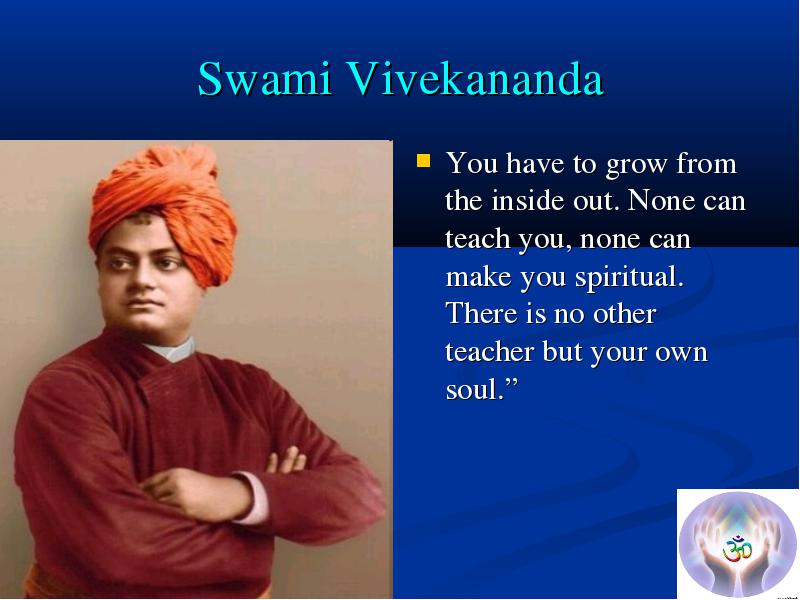 Swami Vivekananda

You have to grow from the inside out. None can teach you, none can make you spiritual. There is no other teacher but your own soul.”

ॐ